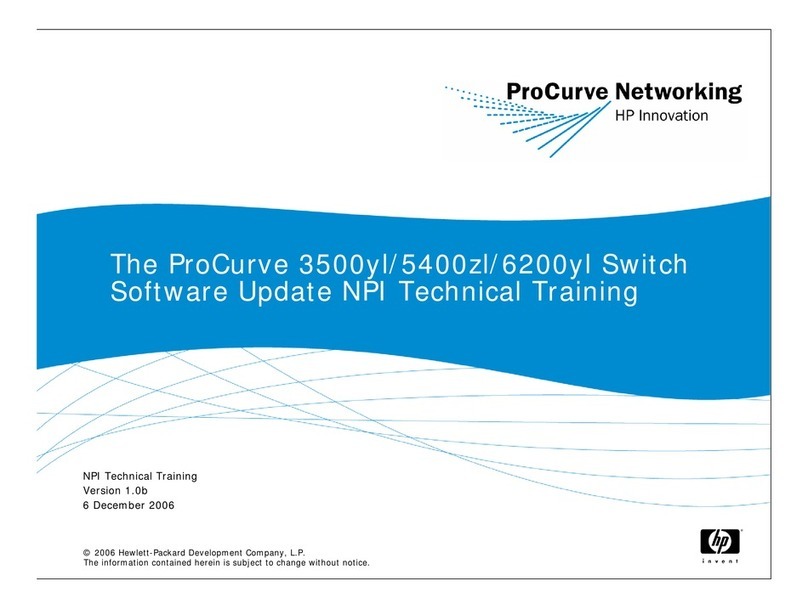 ProCurve Networking
HP Innovation

The ProCurve 3500yl/5400zl/6200yl Switch Software Update NPI Technical Training

NPI Technical Training
Version 1.0b
6 December 2006

© 2006 Hewlett-Packard Development Company, L.P.
The information contained herein is subject to change without notice.

hp
invent